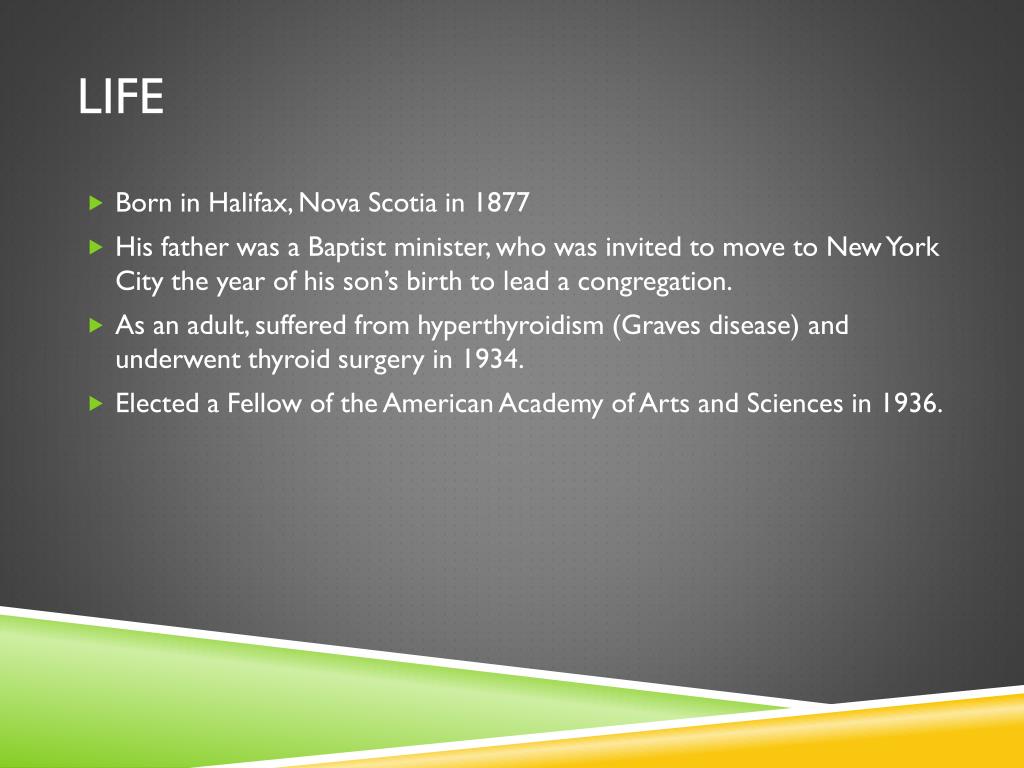 LIFE

Born in Halifax, Nova Scotia in 1877

His father was a Baptist minister, who was invited to move to New York City the year of his son's birth to lead a congregation.

As an adult, suffered from hyperthyroidism (Graves disease) and underwent thyroid surgery in 1934.

Elected a Fellow of the American Academy of Arts and Sciences in 1936.